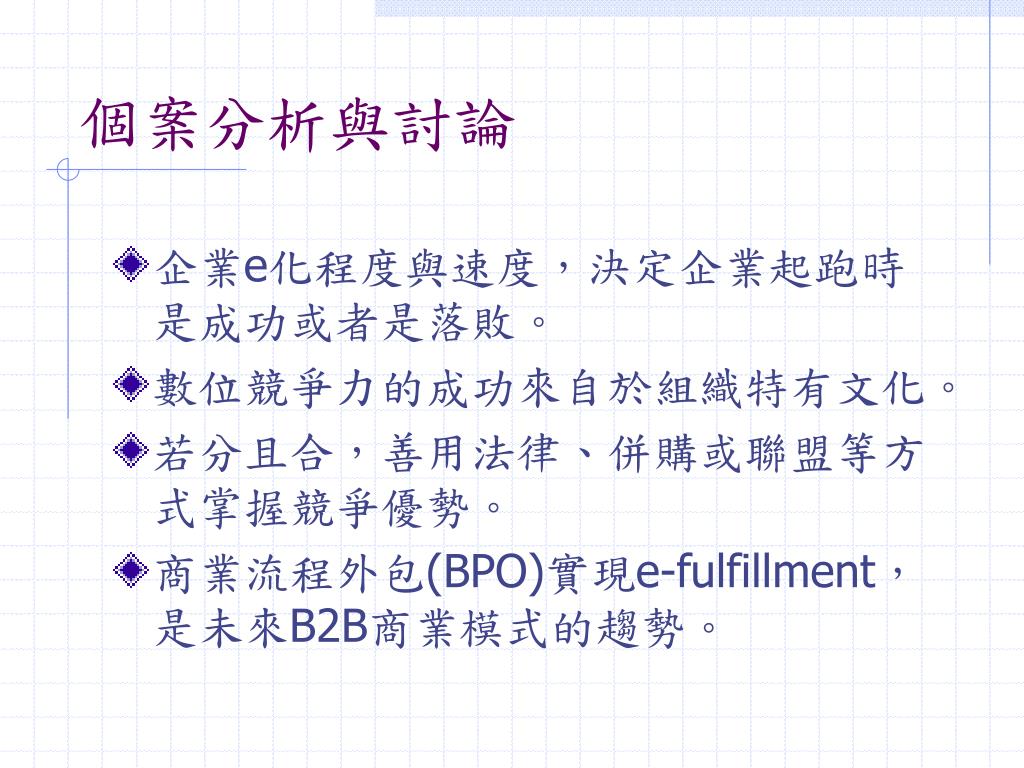 個案分析與討論

企業e化程度與速度，決定企業起跑時是成功或者是落敗。

數位競爭力的成功來自於組織特有文化。

若分且合，善用法律、併購或聯盟等方式掌握競爭優勢。

商業流程外包(BPO)實現e-fulfillment，是未來B2B商業模式的趨勢。